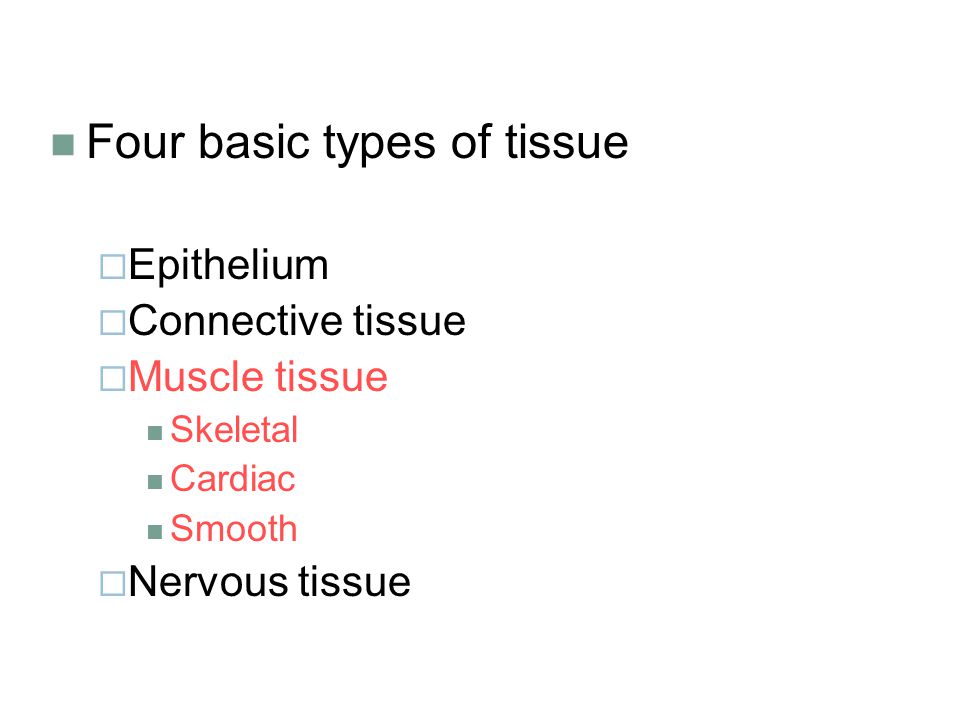 Four basic types of tissue

Epithelium
Connective tissue
Muscle tissue
Skeletal
Cardiac
Smooth
Nervous tissue